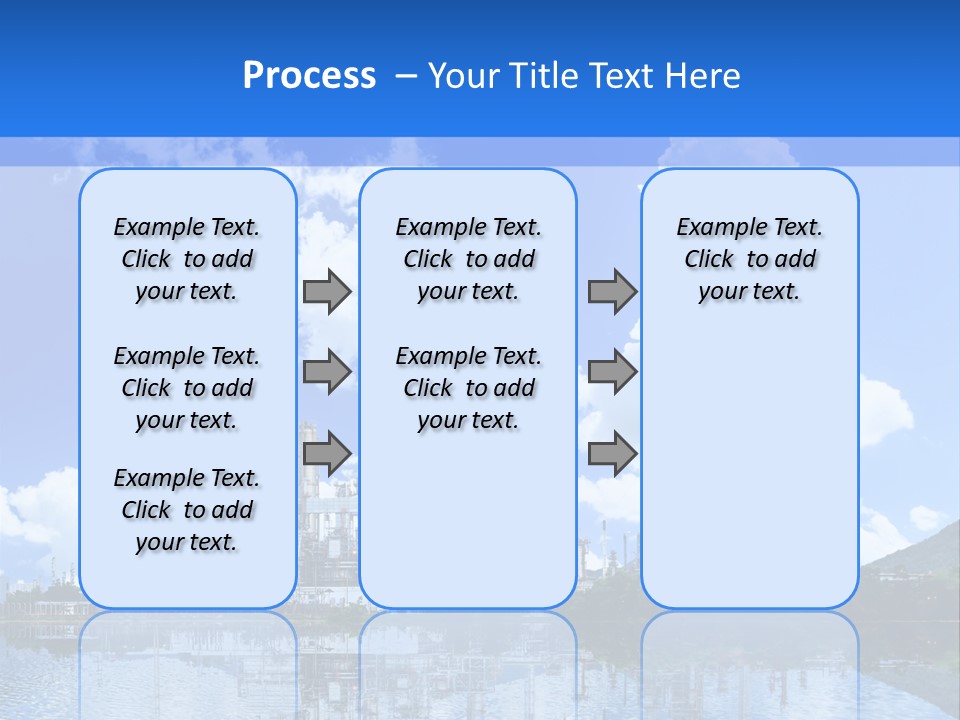 Process – Your Title Text Here

Example Text. Click to add your text.

Example Text. Click to add your text.

Example Text. Click to add your text.

Example Text. Click to add your text.

Example Text. Click to add your text.

Example Text. Click to add your text.